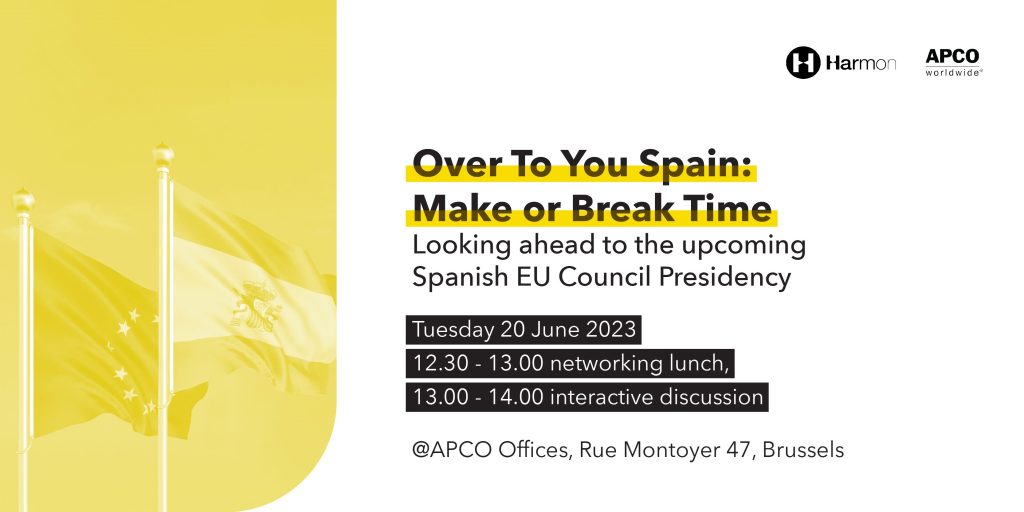 Harmon

APCO
worldwide

Over To You Spain:
Make or Break Time

Looking ahead to the upcoming Spanish EU Council Presidency

Tuesday 20 June 2023
12.30 - 13.00 networking lunch,
13.00 - 14.00 interactive discussion

@APCO Offices, Rue Montoyer 47, Brussels